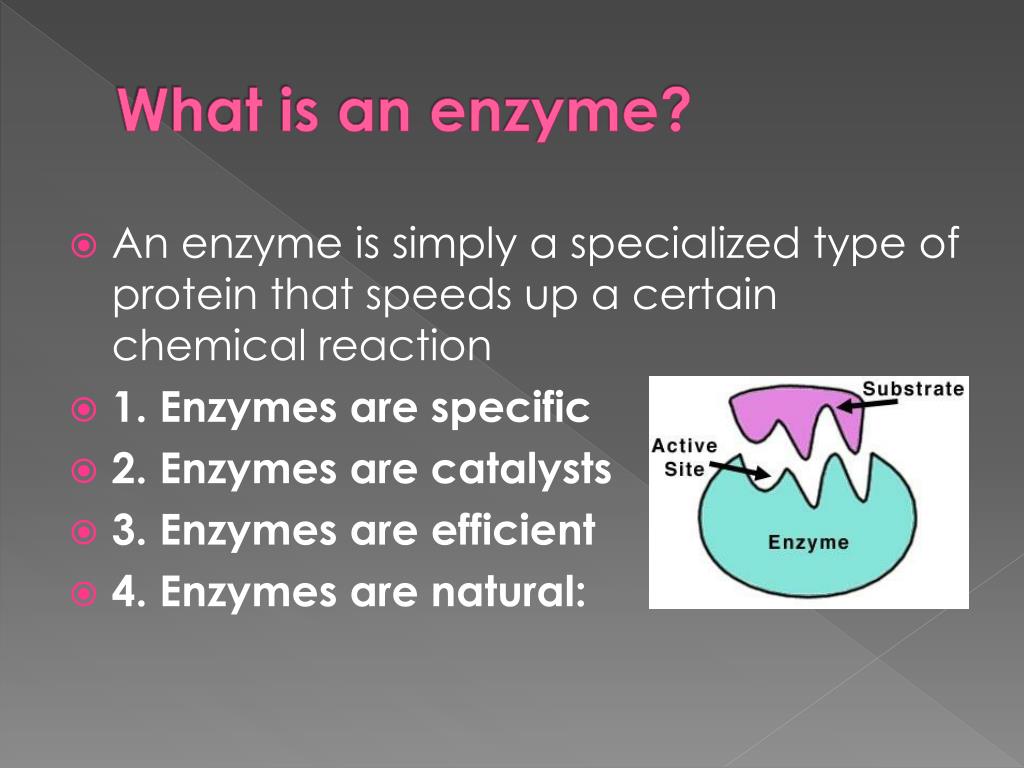 What is an enzyme?

An enzyme is simply a specialized type of protein that speeds up a certain chemical reaction

1. Enzymes are specific

2. Enzymes are catalysts

3. Enzymes are efficient

4. Enzymes are natural:

Substrate

Active Site

Enzyme